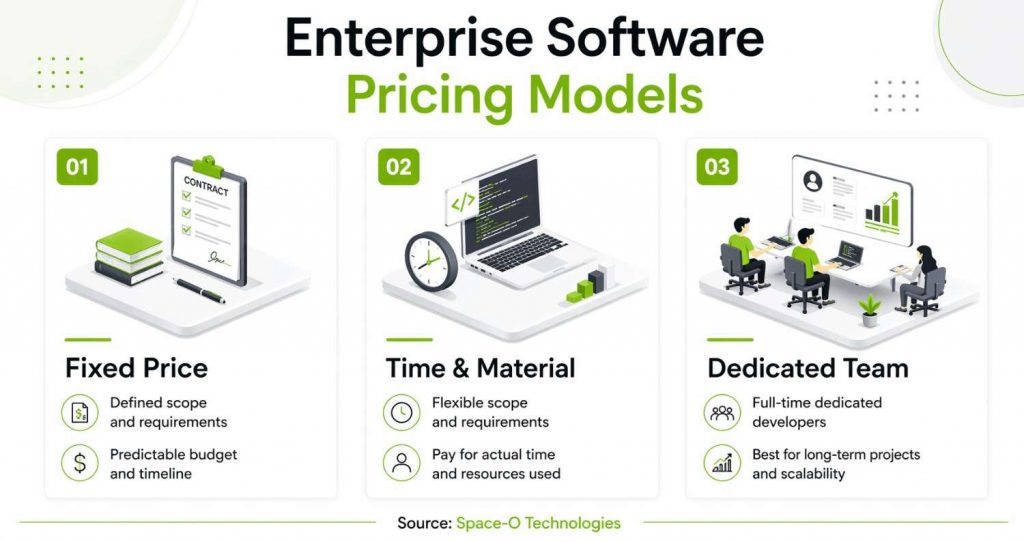 Enterprise Software Pricing Models

01

CONTRACT

Fixed Price

Defined scope and requirements

Predictable budget and timeline

02

</>

Time & Material

Flexible scope and requirements

Pay for actual time and resources used

03

Dedicated Team

Full-time dedicated developers

Best for long-term projects and scalability

Source: Space-O Technologies